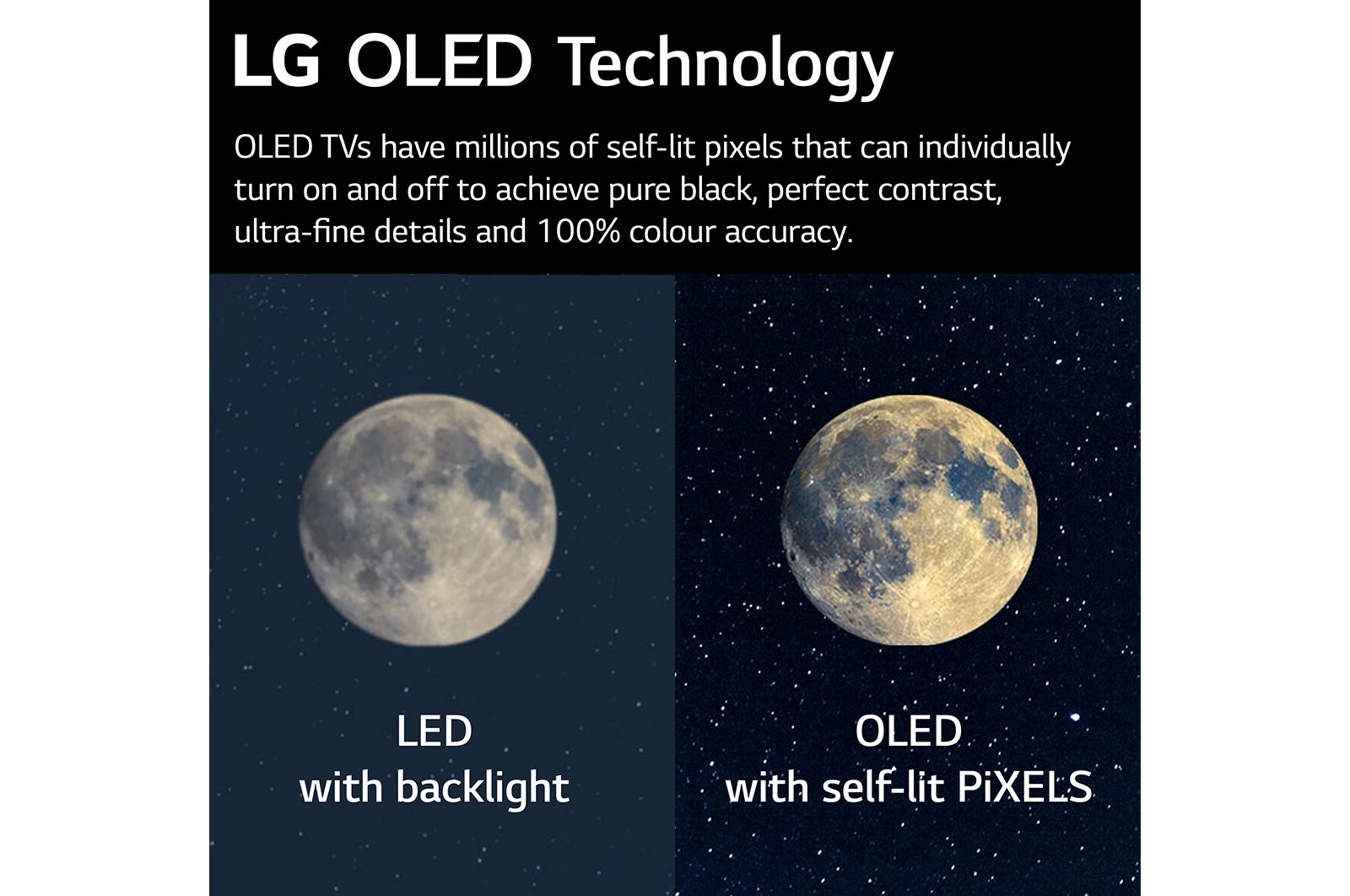 LG OLED Technology

OLED TVs have millions of self-lit pixels that can individually turn on and off to achieve pure black, perfect contrast, ultra-fine details and 100% colour accuracy.

LED
with backlight

OLED
with self-lit PiXELS